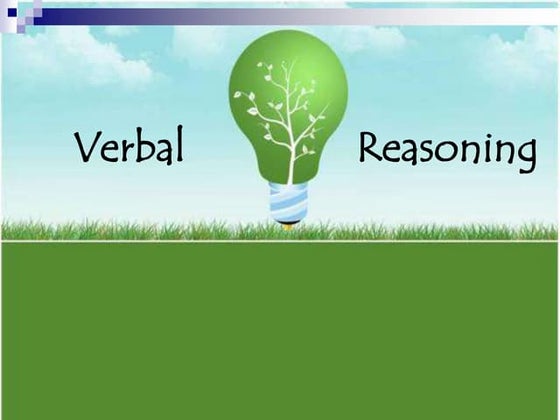 Verbal Reasoning